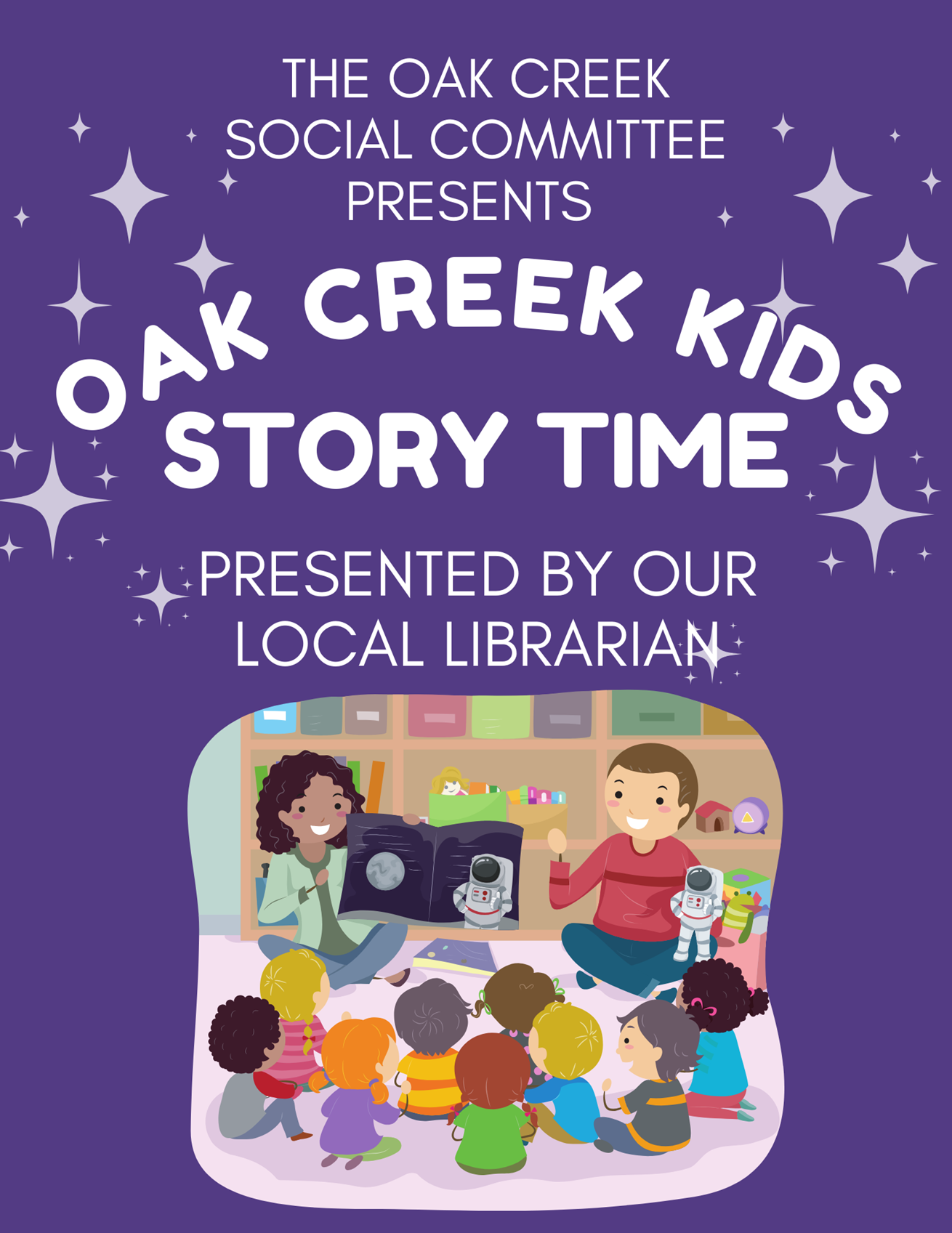 THE OAK CREEK SOCIAL COMMITTEE PRESENTS

OAK CREEK KIDS STORY TIME

PRESENTED BY OUR LOCAL LIBRARIAN